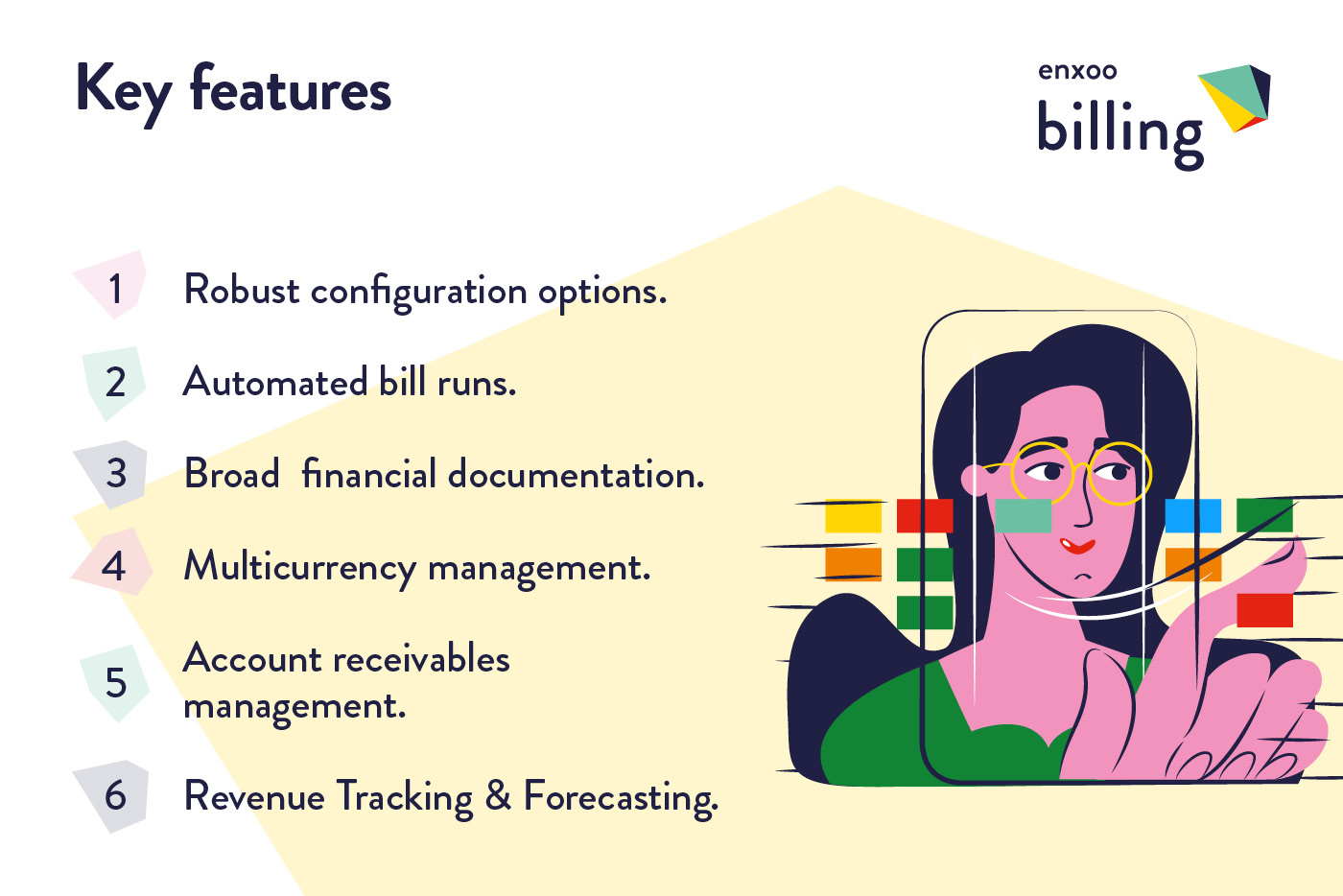 Key features

enxoo
billing

1 Robust configuration options.

2 Automated bill runs.

3 Broad financial documentation.

4 Multicurrency management.

5 Account receivables management.

6 Revenue Tracking & Forecasting.